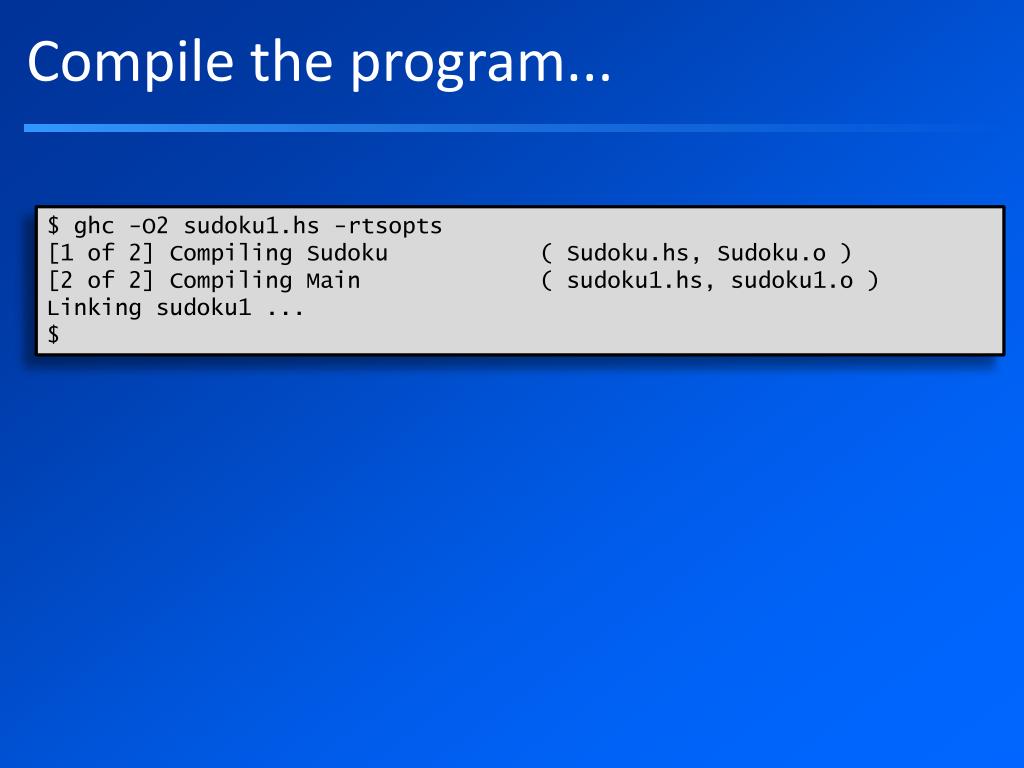 Compile the program...

$ ghc -O2 sudoku1.hs -rtsopts
[1 of 2] Compiling Sudoku           ( Sudoku.hs, Sudoku.o )
[2 of 2] Compiling Main             ( sudoku1.hs, sudoku1.o )
Linking sudoku1 ...
$